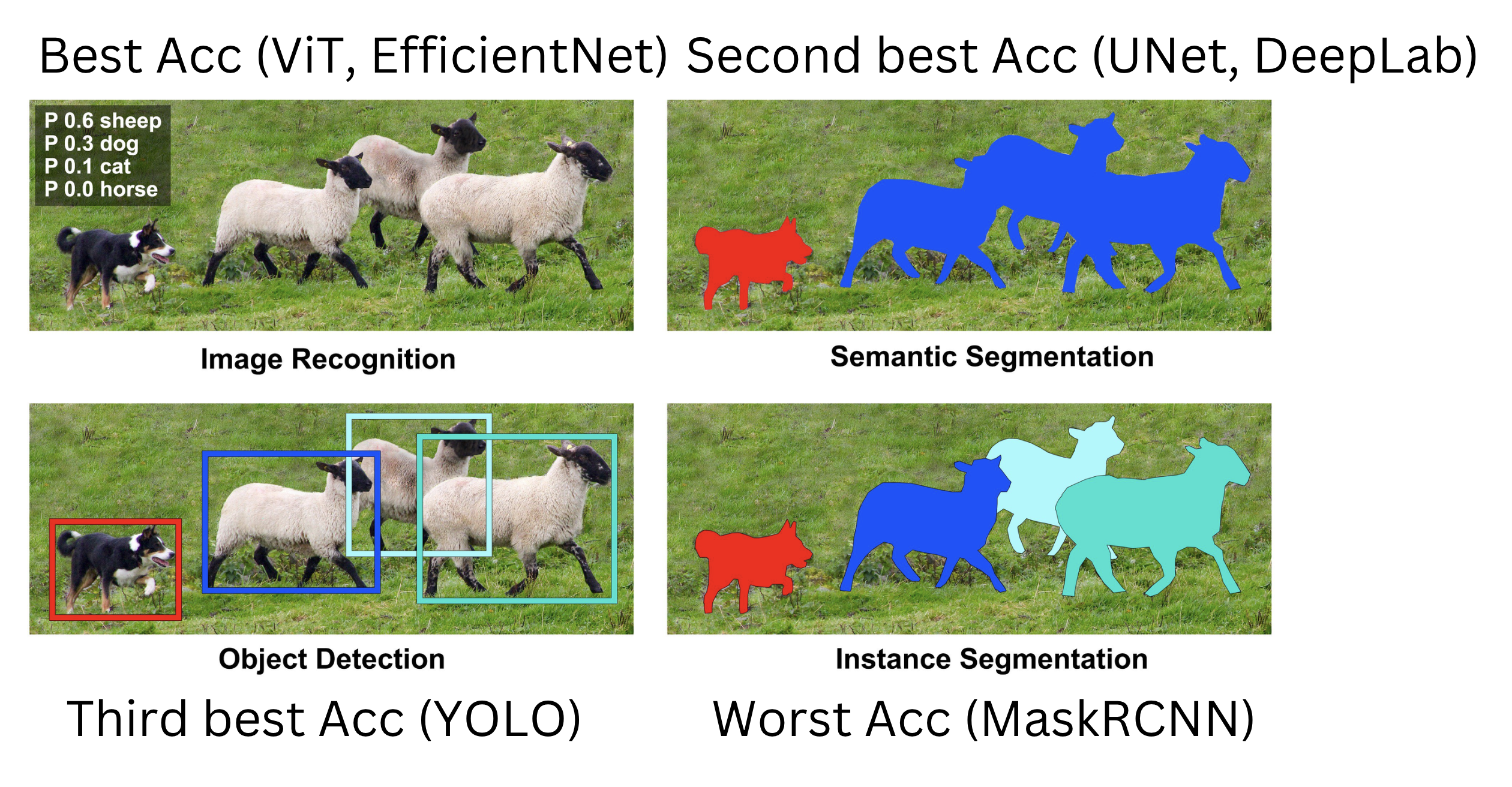 Best Acc (ViT, EfficientNet)

Second best Acc (UNet, DeepLab)

P 0.6 sheep
P 0.3 dog
P 0.1 cat
P 0.0 horse

Image Recognition

Semantic Segmentation

Object Detection

Instance Segmentation

Third best Acc (YOLO)

Worst Acc (MaskRCNN)